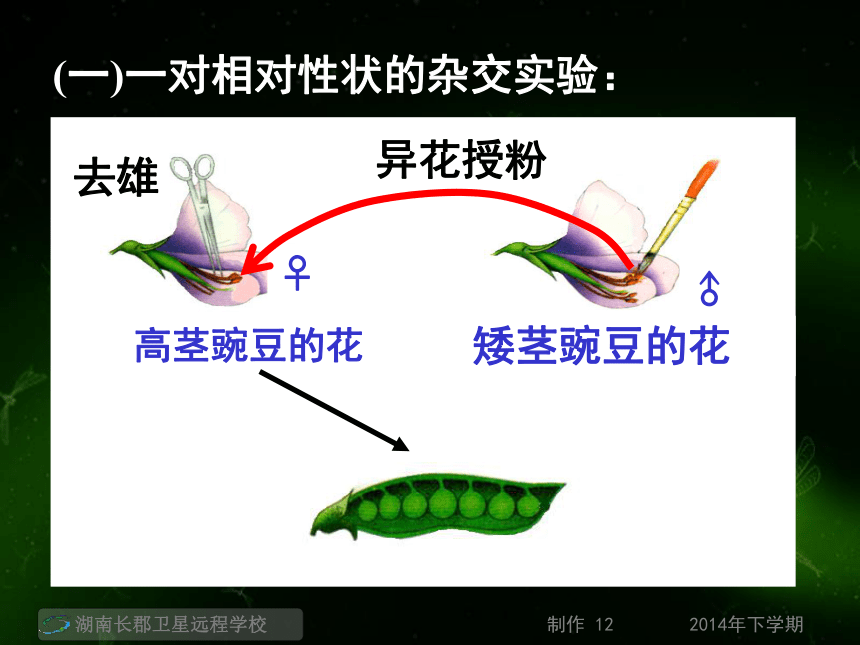 (一)一对相对性状的杂交实验：

去雄

异花授粉

♀

♂

高茎豌豆的花

矮茎豌豆的花

湖南长郡卫星远程学校

制作 12

2014年下学期